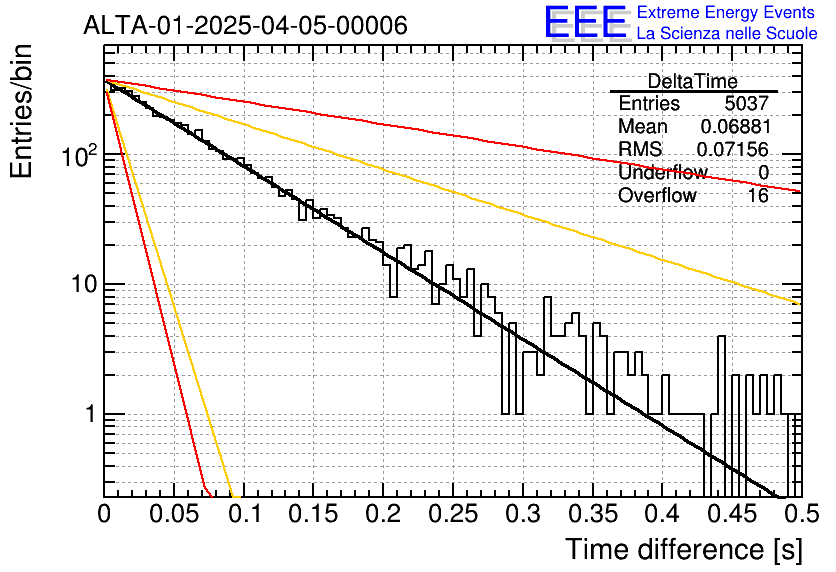 ALTA-01-2025-04-05-00006

EEE Extreme Energy Events
La Scienza nelle Scuole

| DeltaTime | |
|---|---|
| Entries | 5037 |
| Mean | 0.06881 |
| RMS | 0.07156 |
| Underflow | 0 |
| Overflow | 16 |

Entries/bin

$10^2$

10

1

0 0.05 0.1 0.15 0.2 0.25 0.3 0.35 0.4 0.45 0.5

Time difference [s]